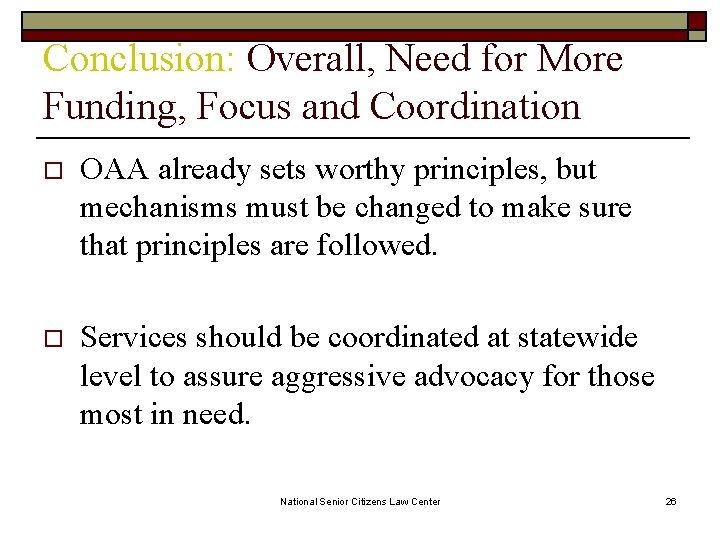 Conclusion: Overall, Need for More Funding, Focus and Coordination

□ OAA already sets worthy principles, but mechanisms must be changed to make sure that principles are followed.

□ Services should be coordinated at statewide level to assure aggressive advocacy for those most in need.

National Senior Citizens Law Center

26